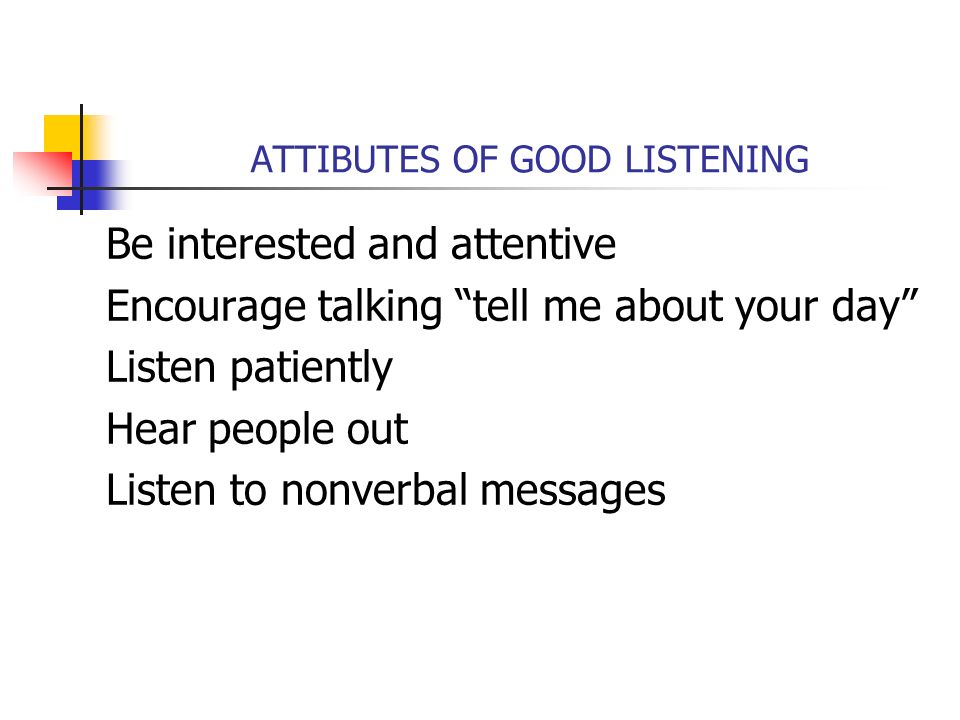 ATTIBUTES OF GOOD LISTENING

Be interested and attentive

Encourage talking “tell me about your day”

Listen patiently

Hear people out

Listen to nonverbal messages